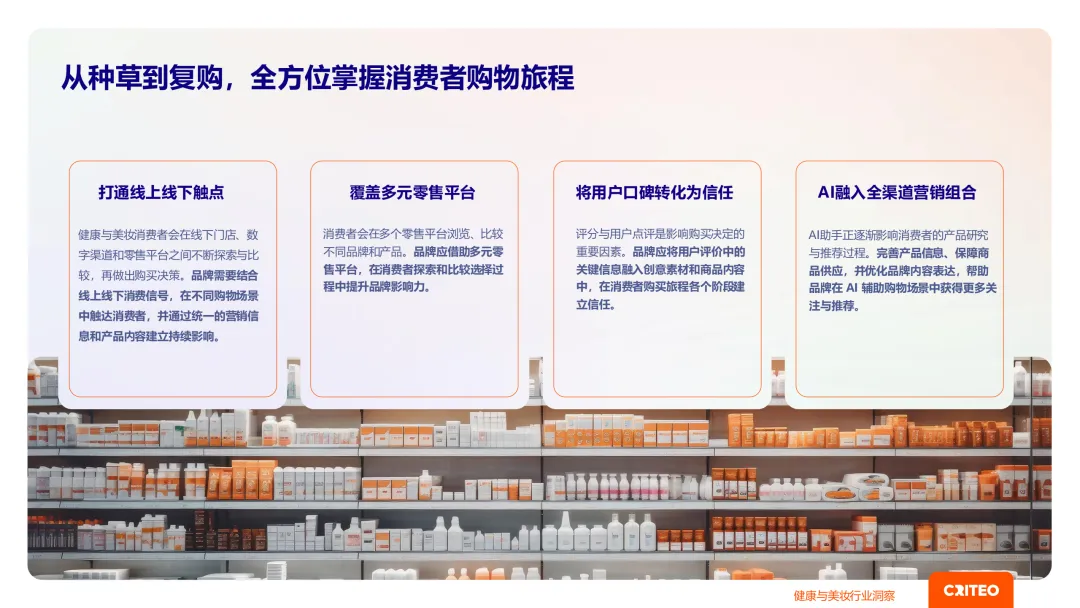 从种草到复购，全方位掌握消费者购物旅程

打通线上线下触点

健康与美妆消费者会在线下门店、数字渠道和零售平台之间不断探索与比较，再做出购买决策。品牌需要结合线上线下消费信号，在不同购物场景中触达消费者，并通过统一的营销信息和产品内容建立持续影响。

覆盖多元零售平台

消费者会在多个零售平台浏览、比较不同品牌和产品。品牌应借助多元零售平台，在消费者探索和比较选择过程中提升品牌影响力。

将用户口碑转化为信任

评分与用户点评是影响购买决定的重要因素。品牌应将用户评价中的关键信息融入创意素材和商品内容中，在消费者购买旅程各个阶段建立信任。

AI融入全渠道营销组合

AI助手正逐渐影响消费者的产品研究与推荐过程。完善产品信息、保障商品供应，并优化品牌内容表达，帮助品牌在 AI 辅助购物场景中获得更多关注与推荐。

健康与美妆行业洞察

CRITEO